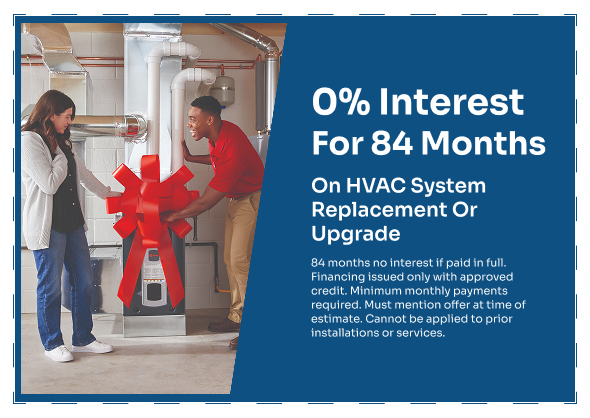 0% Interest For 84 Months

On HVAC System Replacement Or Upgrade

84 months no interest if paid in full. Financing issued only with approved credit. Minimum monthly payments required. Must mention offer at time of estimate. Cannot be applied to prior installations or services.